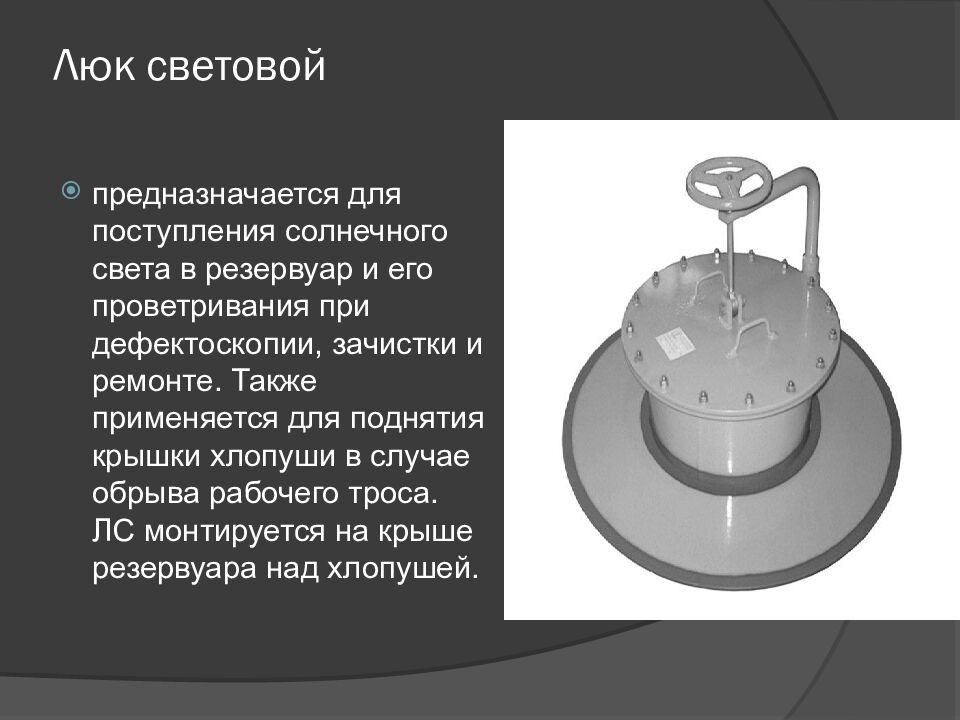 Люк световой

предназначается для поступления солнечного света в резервуар и его проветривания при дефектоскопии, зачистки и ремонте. Также применяется для поднятия крышки хлопуши в случае обрыва рабочего троса. ЛС монтируется на крыше резервуара над хлопушей.